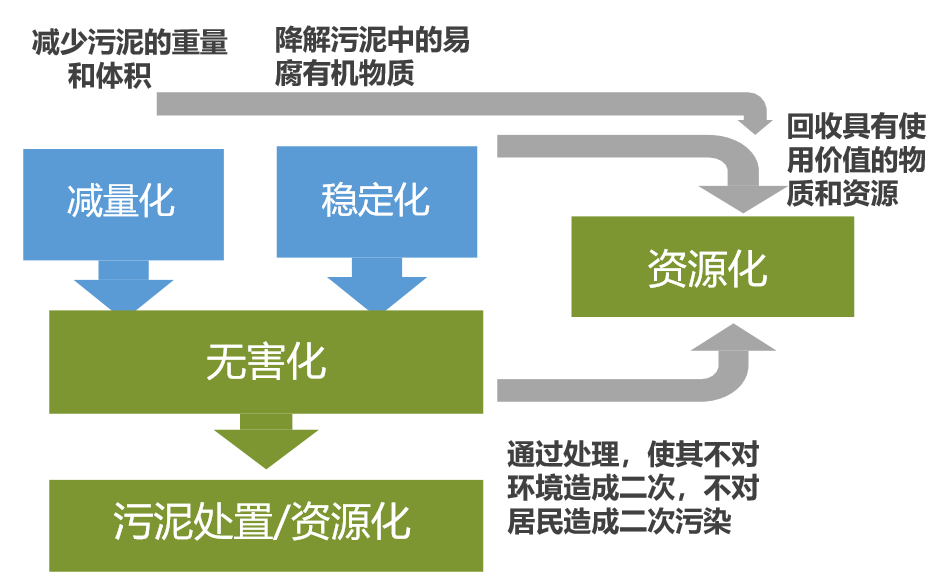 减少污泥的重量和体积

降解污泥中的易腐有机物质

回收具有使用价值的物质和资源

减量化

稳定化

资源化

无害化

通过处理，使其不对环境造成二次，不对居民造成二次污染

污泥处置/资源化